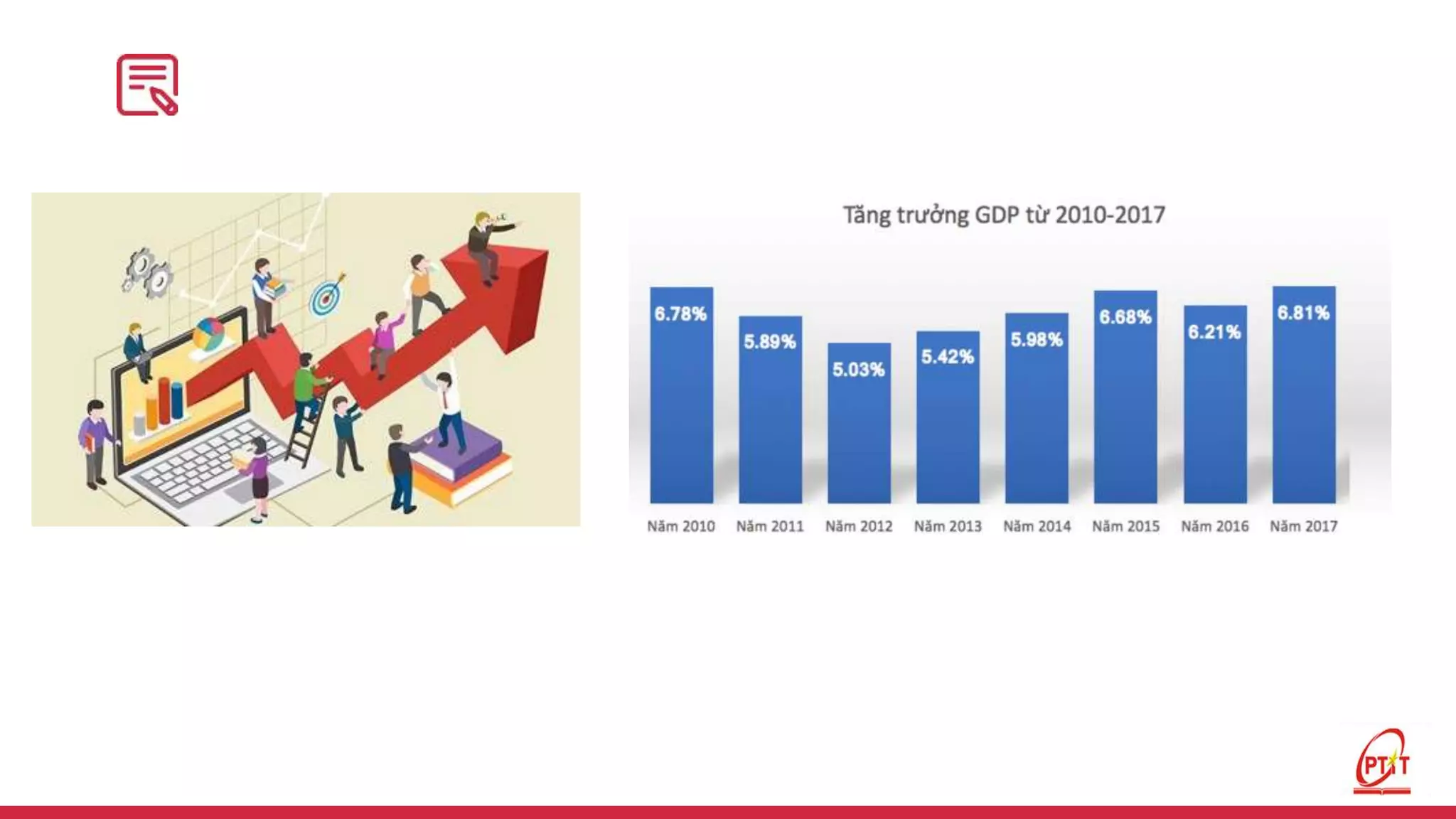 Tăng trưởng GDP từ 2010-2017

6.78%
5.89%
5.03%
5.42%
5.98%
6.68%
6.21%
6.81%

Năm 2010 Năm 2011 Năm 2012 Năm 2013 Năm 2014 Năm 2015 Năm 2016 Năm 2017

PTIT